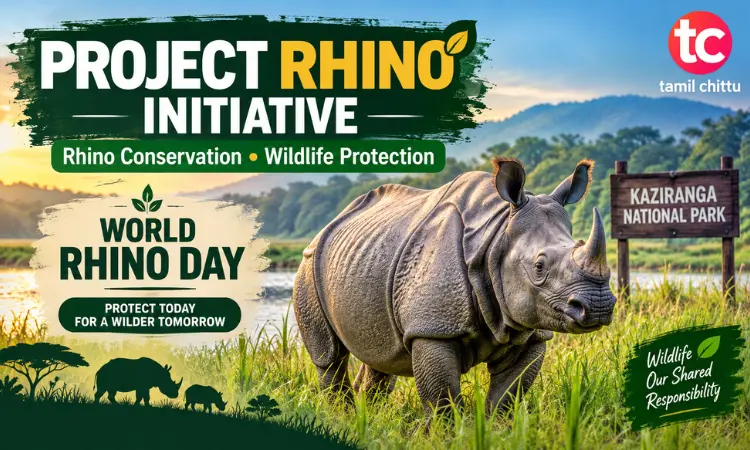 PROJECT RHINO INITIATIVE

Rhino Conservation • Wildlife Protection

tc
tamil chittu

WORLD RHINO DAY

PROTECT TODAY FOR A WILDER TOMORROW

KAZIRANGA NATIONAL PARK

Wildlife Our Shared Responsibility